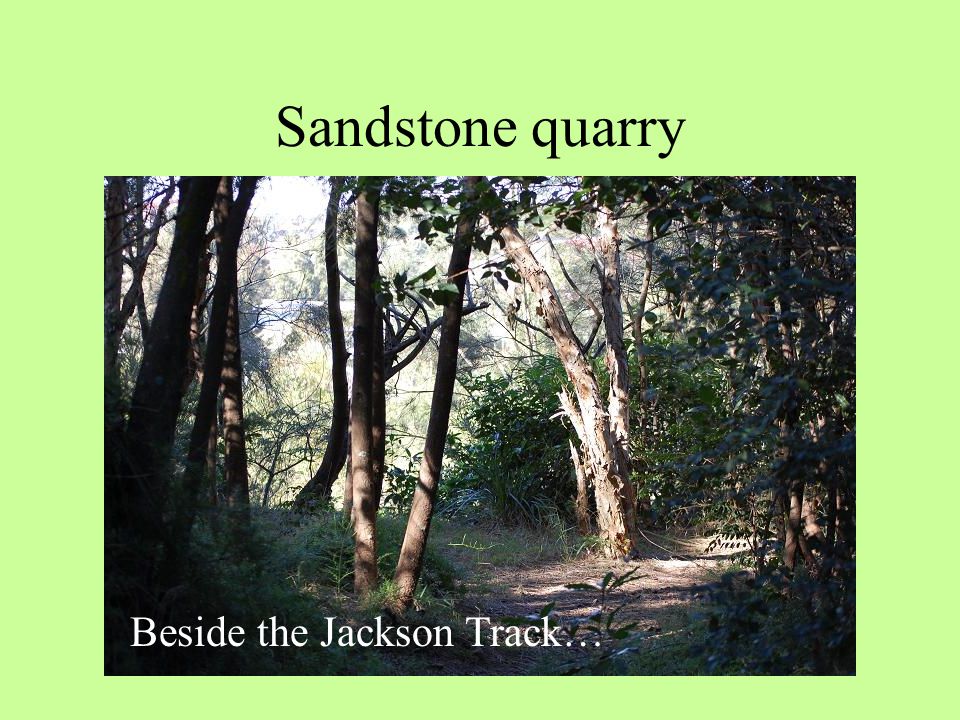 Sandstone quarry

Beside the Jackson Track…